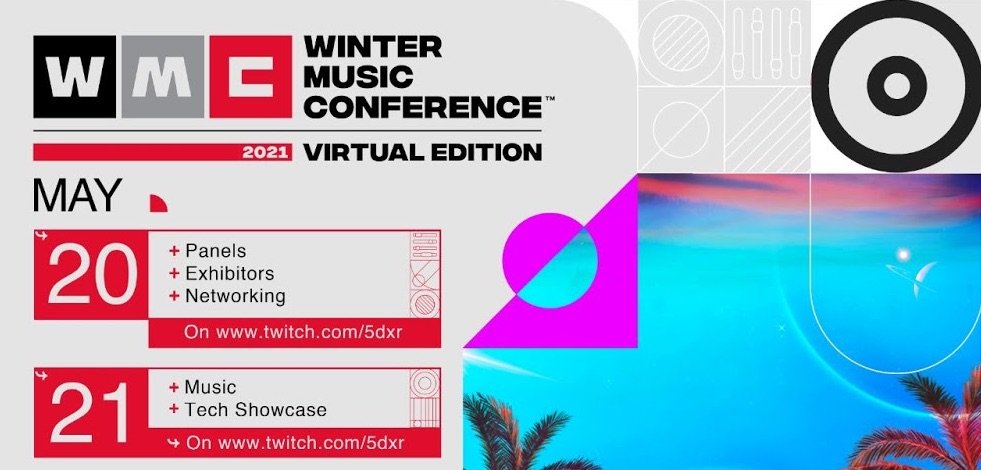 WMC WINTER MUSIC CONFERENCE™

2021 VIRTUAL EDITION

MAY

20
+ Panels
+ Exhibitors
+ Networking
On www.twitch.com/5dxr

21
+ Music
+ Tech Showcase
On www.twitch.com/5dxr